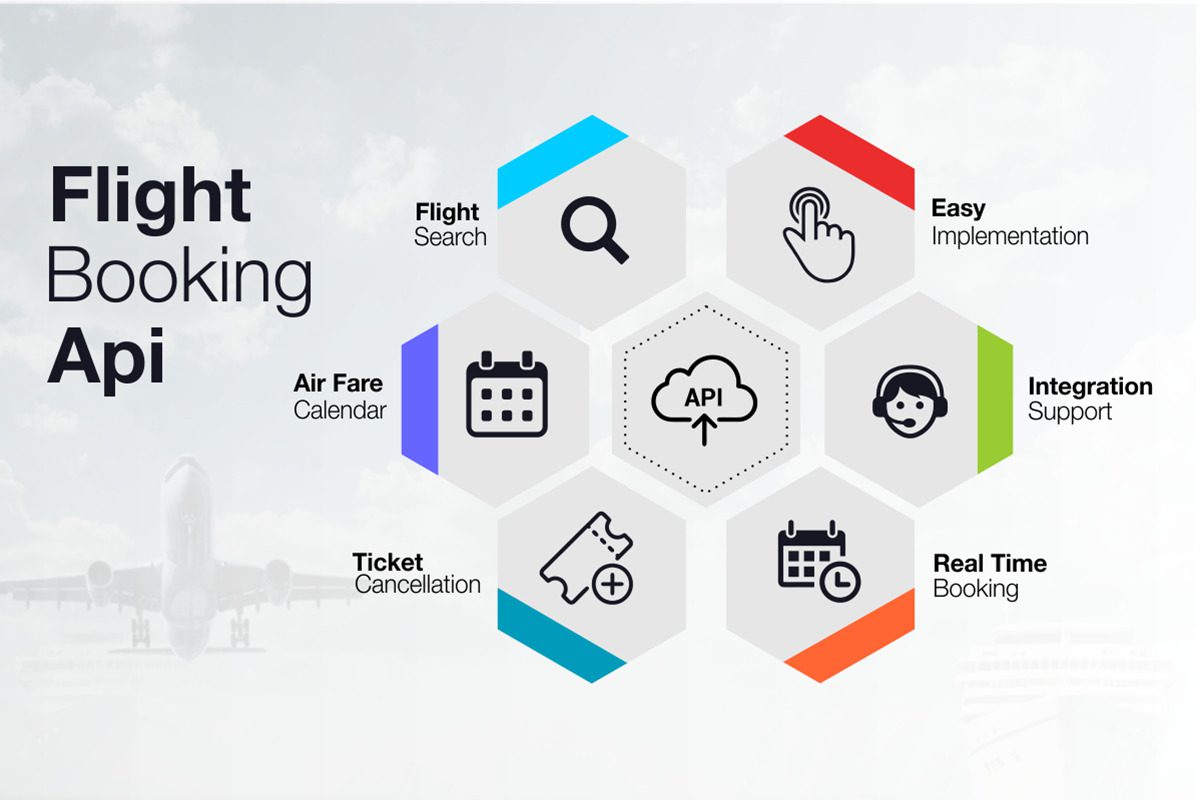 Flight
Booking
Api

Flight
Search

Easy
Implementation

Air Fare
Calendar

API

Integration
Support

Ticket
Cancellation

Real Time
Booking